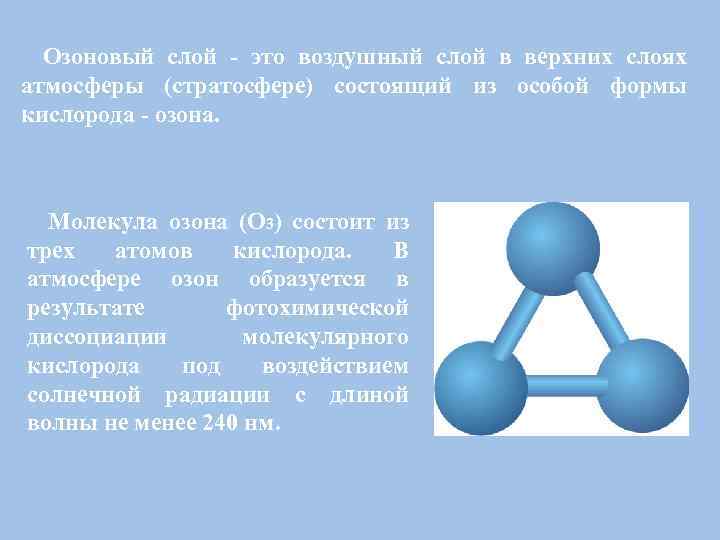 Озоновый слой - это воздушный слой в верхних слоях атмосферы (стратосфере) состоящий из особой формы кислорода - озона.

Молекула озона ($O_3$) состоит из трех атомов кислорода. В атмосфере озон образуется в результате фотохимической диссоциации молекулярного кислорода под воздействием солнечной радиации с длиной волны не менее 240 нм.